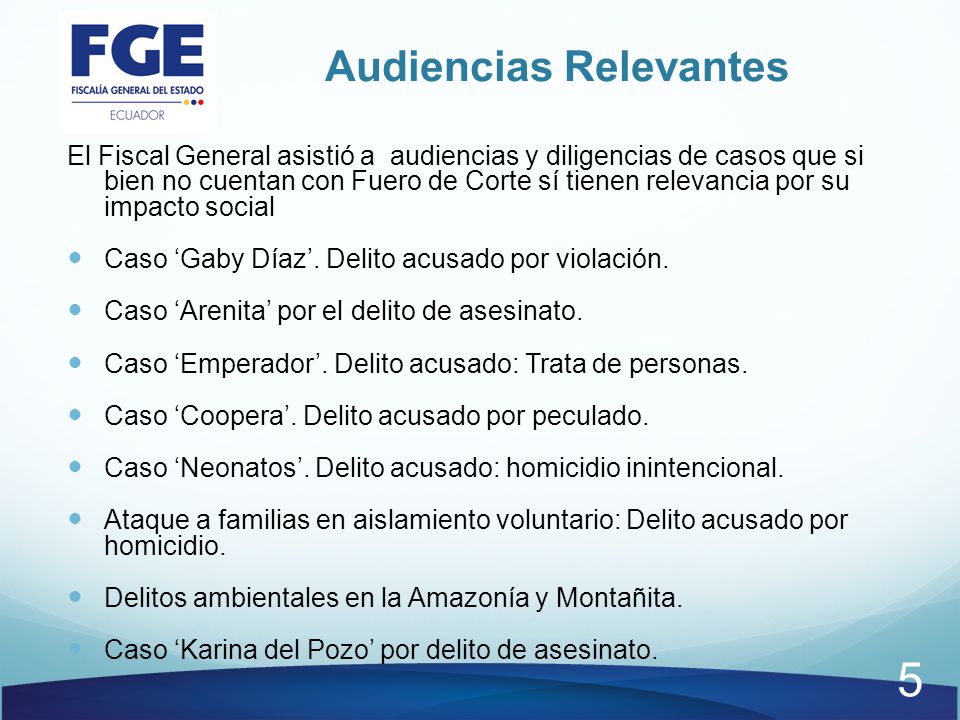 FGE
FISCALÍA GENERAL DEL ESTADO
ECUADOR

Audiencias Relevantes

El Fiscal General asistió a audiencias y diligencias de casos que si bien no cuentan con Fuero de Corte sí tienen relevancia por su impacto social

- Caso ‘Gaby Díaz’. Delito acusado por violación.
- Caso ‘Arenita’ por el delito de asesinato.
- Caso ‘Emperador’. Delito acusado: Trata de personas.
- Caso ‘Coopera’. Delito acusado por peculado.
- Caso ‘Neonatos’. Delito acusado: homicidio inintencional.
- Ataque a familias en aislamiento voluntario: Delito acusado por homicidio.
- Delitos ambientales en la Amazonía y Montañita.
- Caso ‘Karina del Pozo’ por delito de asesinato.

5